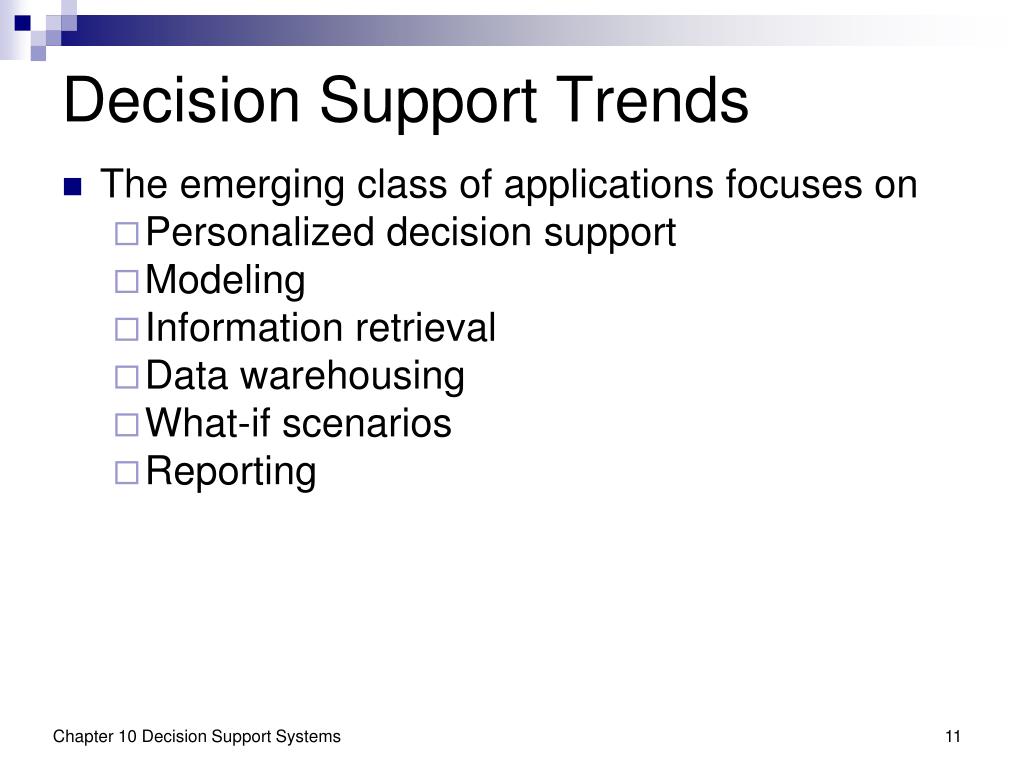 Decision Support Trends

The emerging class of applications focuses on

Personalized decision support

Modeling

Information retrieval

Data warehousing

What-if scenarios

Reporting

Chapter 10 Decision Support Systems

11